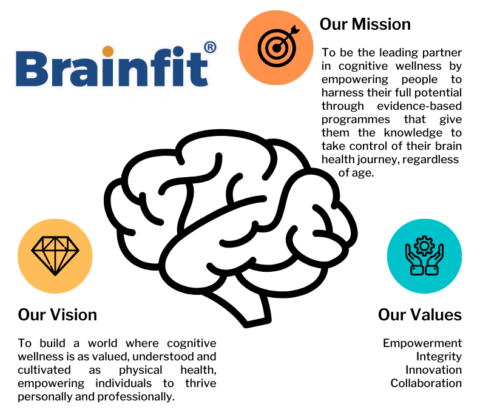 Brainfit®

Our Mission

To be the leading partner in cognitive wellness by empowering people to harness their full potential through evidence-based programmes that give them the knowledge to take control of their brain health journey, regardless of age.

Our Vision

To build a world where cognitive wellness is as valued, understood and cultivated as physical health, empowering individuals to thrive personally and professionally.

Our Values

Empowerment
Integrity
Innovation
Collaboration